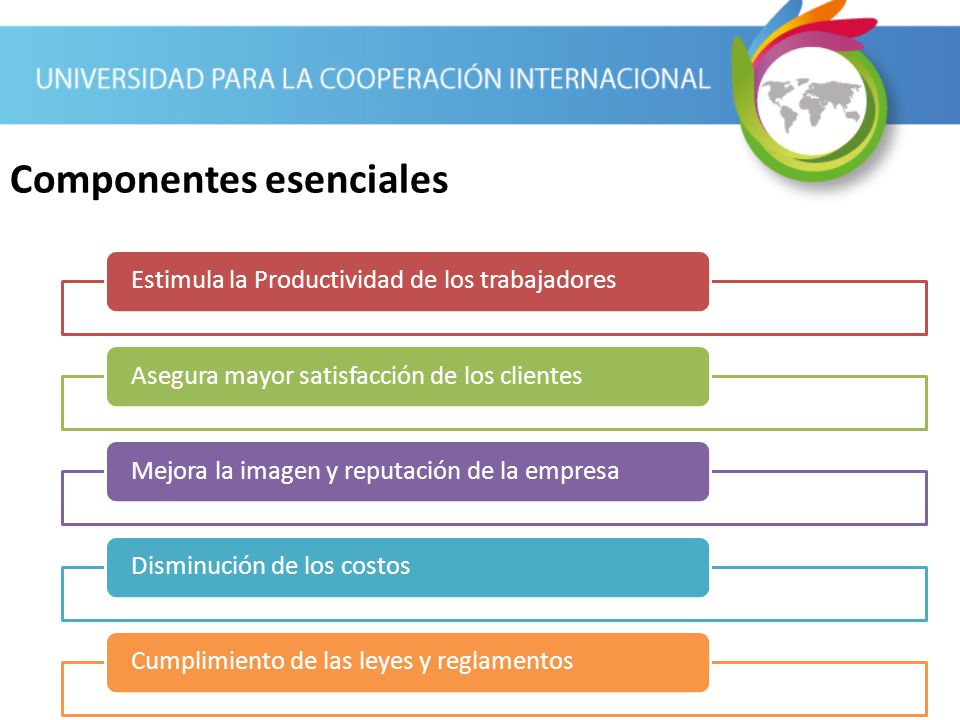 UNIVERSIDAD PARA LA COOPERACIÓN INTERNACIONAL

Componentes esenciales

Estimula la Productividad de los trabajadores

Asegura mayor satisfacción de los clientes

Mejora la imagen y reputación de la empresa

Disminución de los costos

Cumplimiento de las leyes y reglamentos